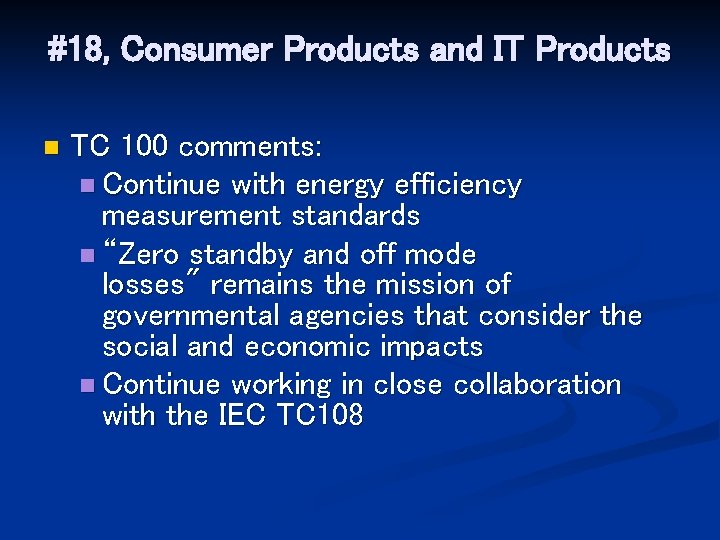 #18, Consumer Products and IT Products

TC 100 comments:

Continue with energy efficiency measurement standards

“Zero standby and off mode losses” remains the mission of governmental agencies that consider the social and economic impacts

Continue working in close collaboration with the IEC TC108